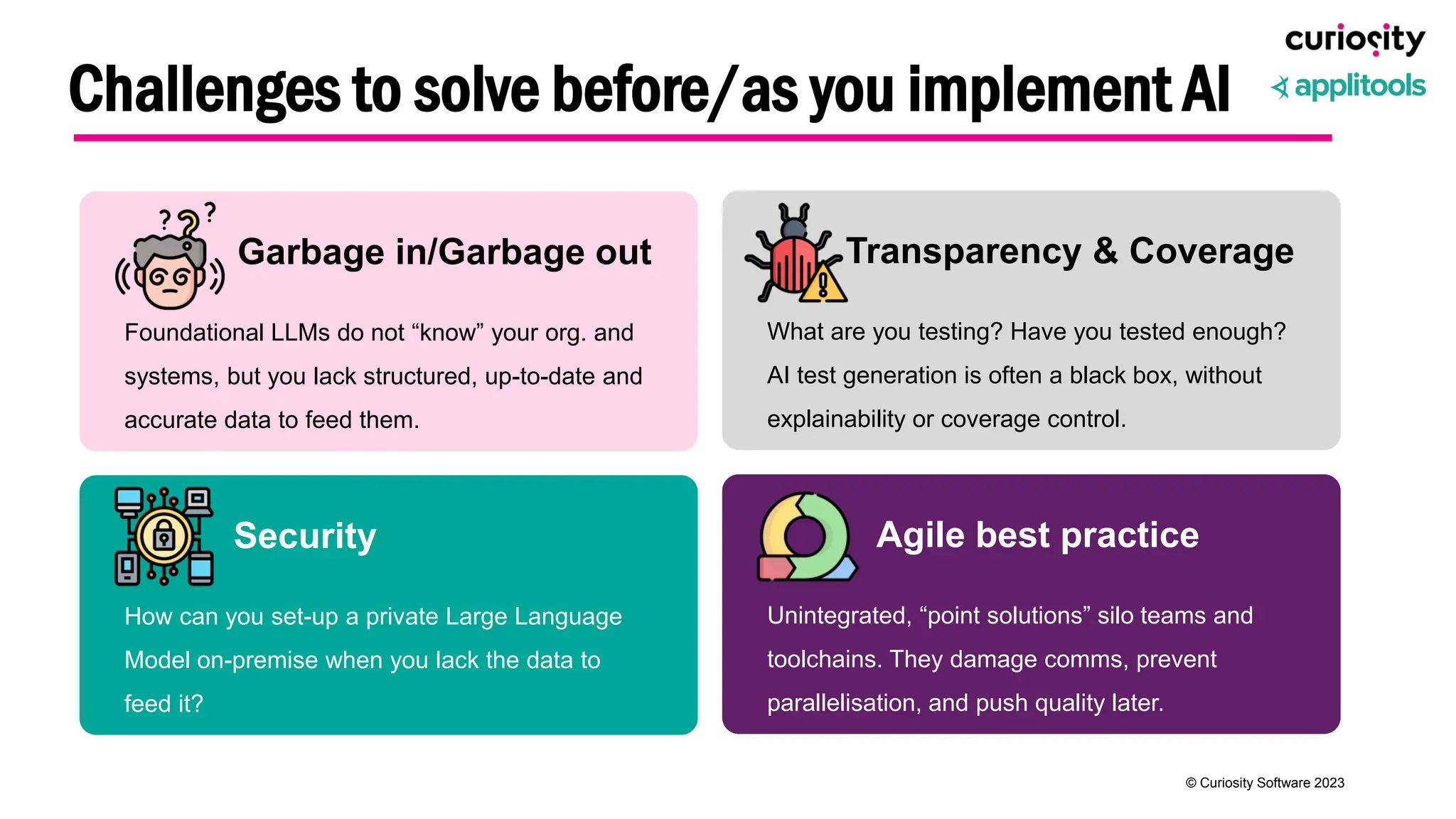 curiosity
applitools

Challenges to solve before/as you implement AI

Garbage in/Garbage out

Foundational LLMs do not “know” your org. and systems, but you lack structured, up-to-date and accurate data to feed them.

Transparency & Coverage

What are you testing? Have you tested enough? AI test generation is often a black box, without explainability or coverage control.

Security

How can you set-up a private Large Language Model on-premise when you lack the data to feed it?

Agile best practice

Unintegrated, “point solutions” silo teams and toolchains. They damage comms, prevent parallelisation, and push quality later.

© Curiosity Software 2023